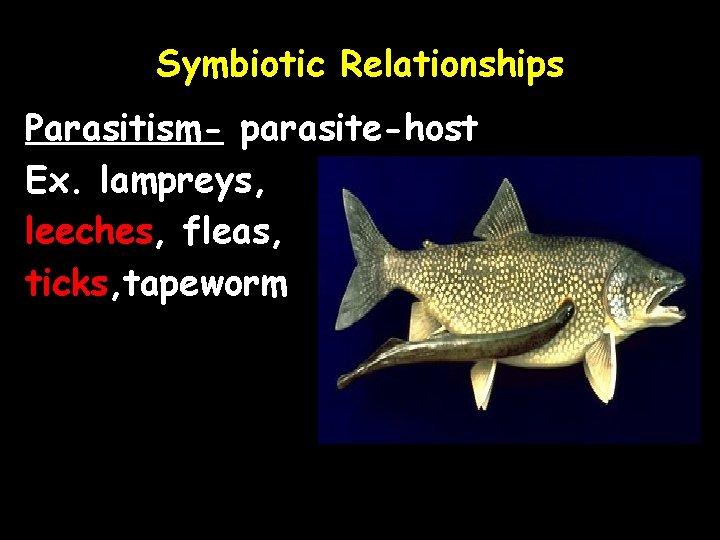 Symbiotic Relationships

Parasitism- parasite-host

Ex. lampreys, leeches, fleas, ticks,tapeworm